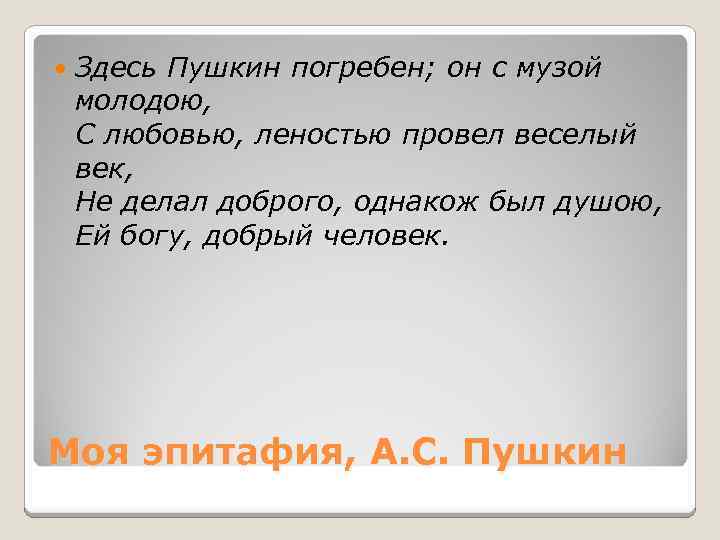 Здесь Пушкин погребен; он с музой молодою,
С любовью, леностью провел веселый век,
Не делал доброго, однакож был душою,
Ей богу, добрый человек.

Моя эпитафия, А.С. Пушкин